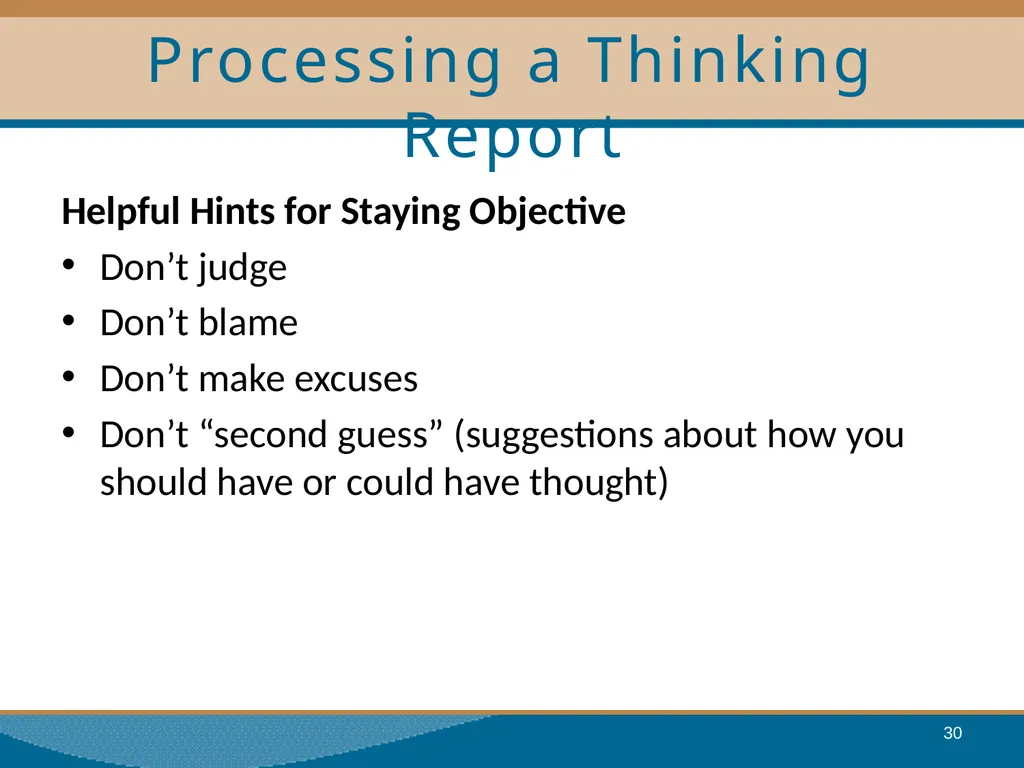 Processing a Thinking Report

Helpful Hints for Staying Objective

• Don’t judge
• Don’t blame
• Don’t make excuses
• Don’t “second guess” (suggestions about how you should have or could have thought)

30